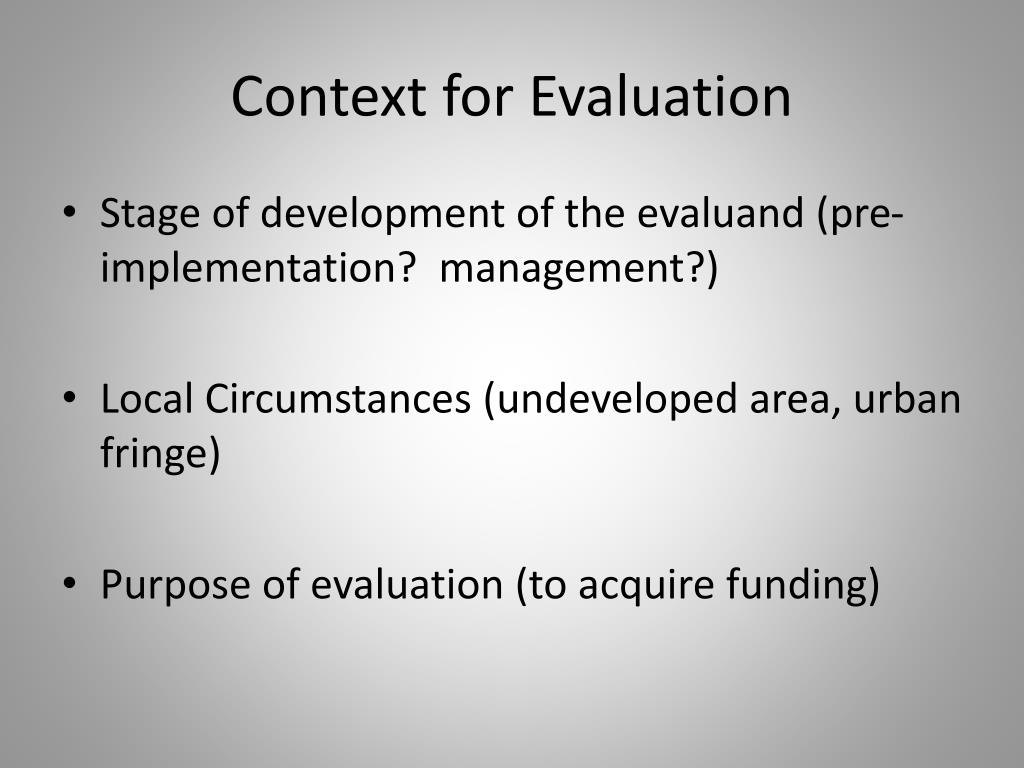 Context for Evaluation

• Stage of development of the evaluand (pre-implementation? management?)

• Local Circumstances (undeveloped area, urban fringe)

• Purpose of evaluation (to acquire funding)